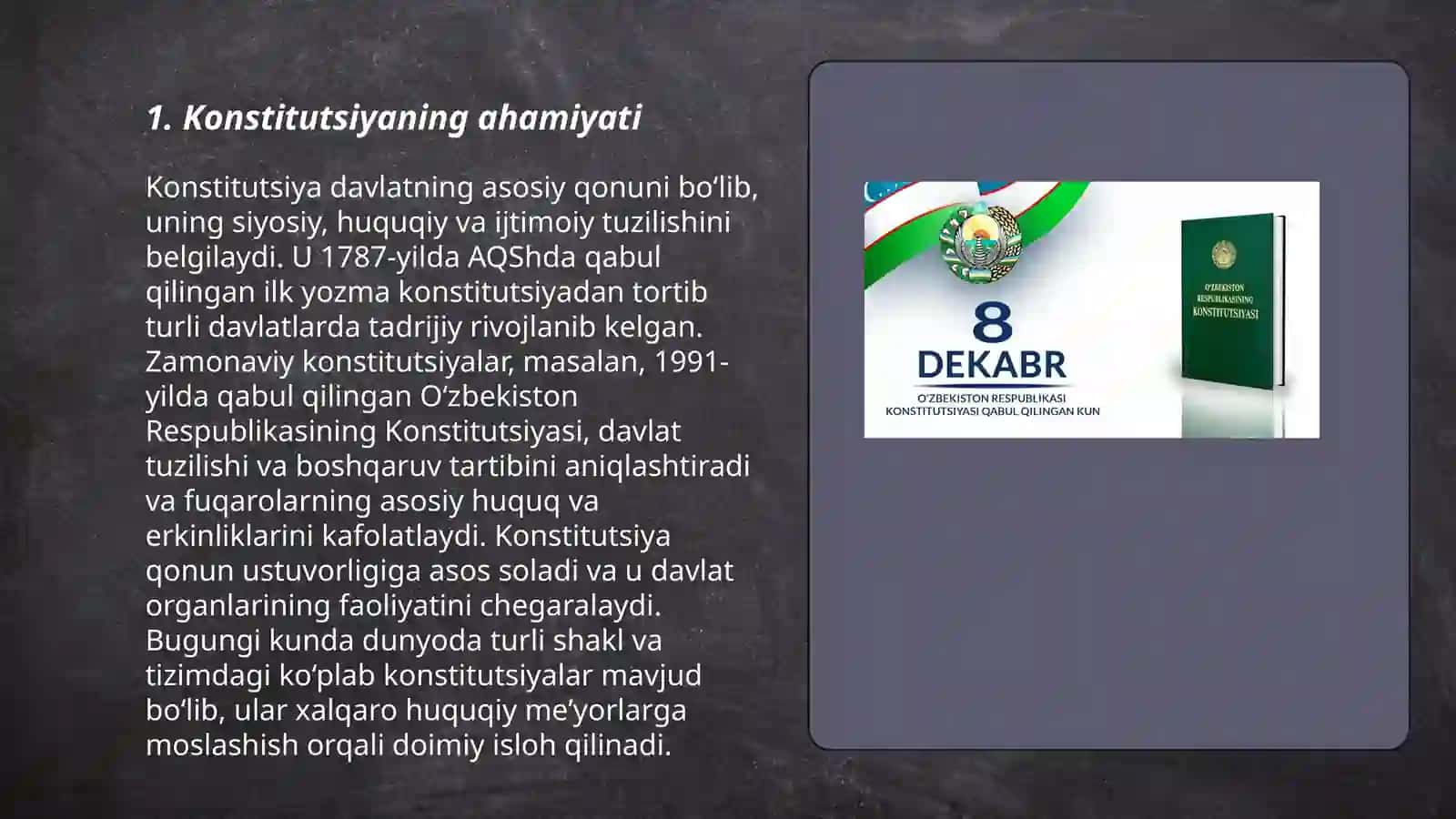 1. Konstitutsiyaning ahamiyati

Konstitutsiya davlatning asosiy qonuni bo‘lib, uning siyosiy, huquqiy va ijtimoiy tuzilishini belgilaydi. U 1787-yilda AQShda qabul qilingan ilk yozma konstitutsiyadan tortib turli davlatlarda tadrijiy rivojlanib kelgan. Zamonaviy konstitutsiyalar, masalan, 1991-yilda qabul qilingan O‘zbekiston Respublikasining Konstitutsiyasi, davlat tuzilishi va boshqaruv tartibini aniqlashtiradi va fuqarolarning asosiy huquq va erkinliklarini kafolatlaydi. Konstitutsiya qonun ustuvorligiga asos soladi va u davlat organlarining faoliyatini chegaralaydi. Bugungi kunda dunyoda turli shakl va tizimdagi ko‘plab konstitutsiyalar mavjud bo‘lib, ular xalqaro huquqiy me’yorlarga moslashish orqali doimiy isloh qilinadi.

8
DEKABR
O‘ZBEKISTON RESPUBLIKASI
KONSTITUTSIYASI QABUL QILINGAN KUN

O‘ZBEKISTON
RESPUBLIKASINING
KONSTITUTSIYASI